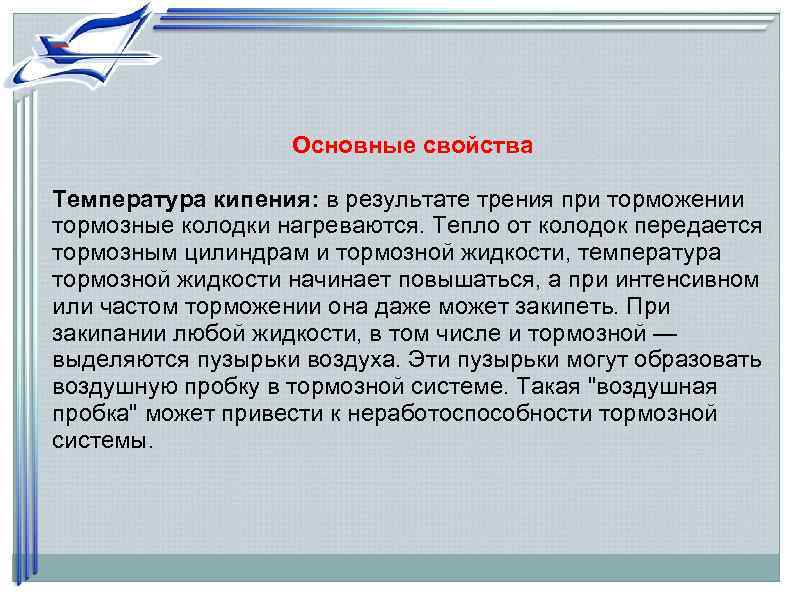 Основные свойства

Температура кипения: в результате трения при торможении тормозные колодки нагреваются. Тепло от колодок передается тормозным цилиндрам и тормозной жидкости, температура тормозной жидкости начинает повышаться, а при интенсивном или частом торможении она даже может закипеть. При закипании любой жидкости, в том числе и тормозной — выделяются пузырьки воздуха. Эти пузырьки могут образовать воздушную пробку в тормозной системе. Такая "воздушная пробка" может привести к неработоспособности тормозной системы.